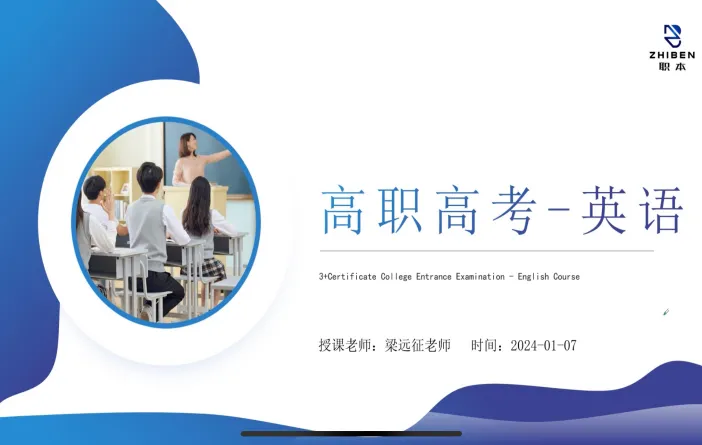 ZHIBEN
职本

高职高考-英语

3+Certificate College Entrance Examination - English Course

授课老师：梁远征老师　时间：2024-01-07